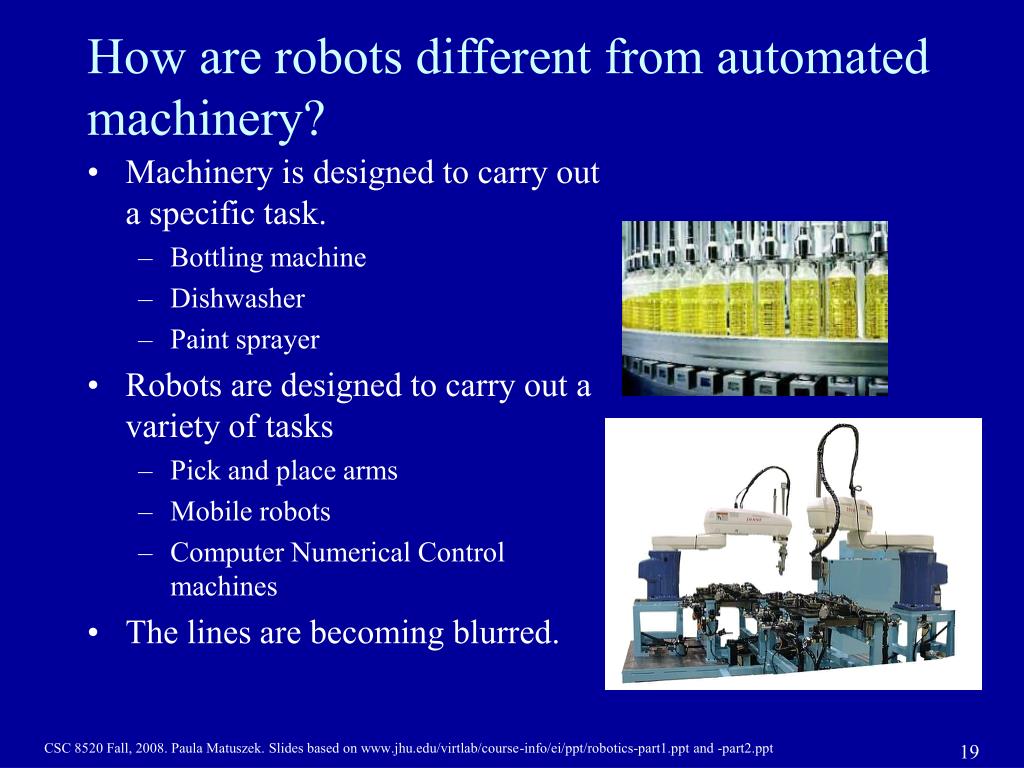 How are robots different from automated machinery?

• Machinery is designed to carry out a specific task.
– Bottling machine
– Dishwasher
– Paint sprayer
• Robots are designed to carry out a variety of tasks
– Pick and place arms
– Mobile robots
– Computer Numerical Control machines
• The lines are becoming blurred.

CSC 8520 Fall, 2008. Paula Matuszek. Slides based on www.jhu.edu/virtlab/course-info/ei/ppt/robotics-part1.ppt and -part2.ppt

19